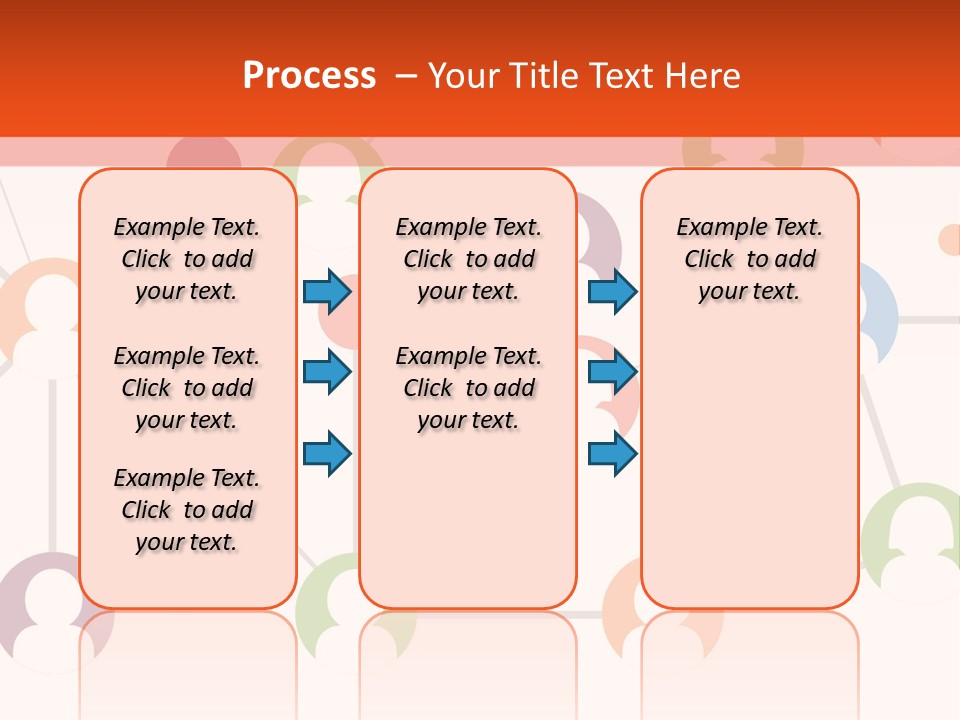 Process – Your Title Text Here

Example Text. Click to add your text.

Example Text. Click to add your text.

Example Text. Click to add your text.

Example Text. Click to add your text.

Example Text. Click to add your text.

Example Text. Click to add your text.